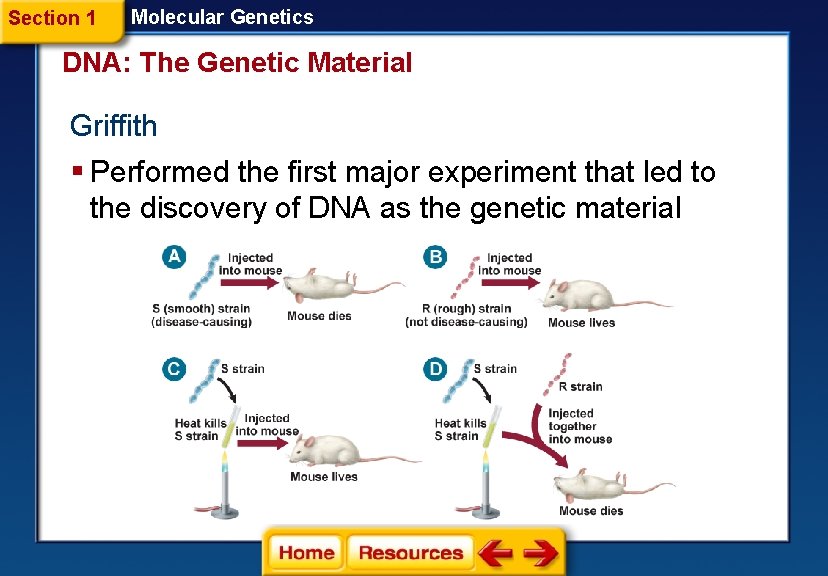 Section 1 Molecular Genetics

DNA: The Genetic Material

Griffith

▪ Performed the first major experiment that led to the discovery of DNA as the genetic material

A
Injected into mouse
S (smooth) strain (disease-causing)
Mouse dies

B
Injected into mouse
R (rough) strain (not disease-causing)
Mouse lives

C
S strain
Heat kills S strain
Injected into mouse
Mouse lives

D
S strain
R strain
Heat kills S strain
Injected together into mouse
Mouse dies

Home Resources